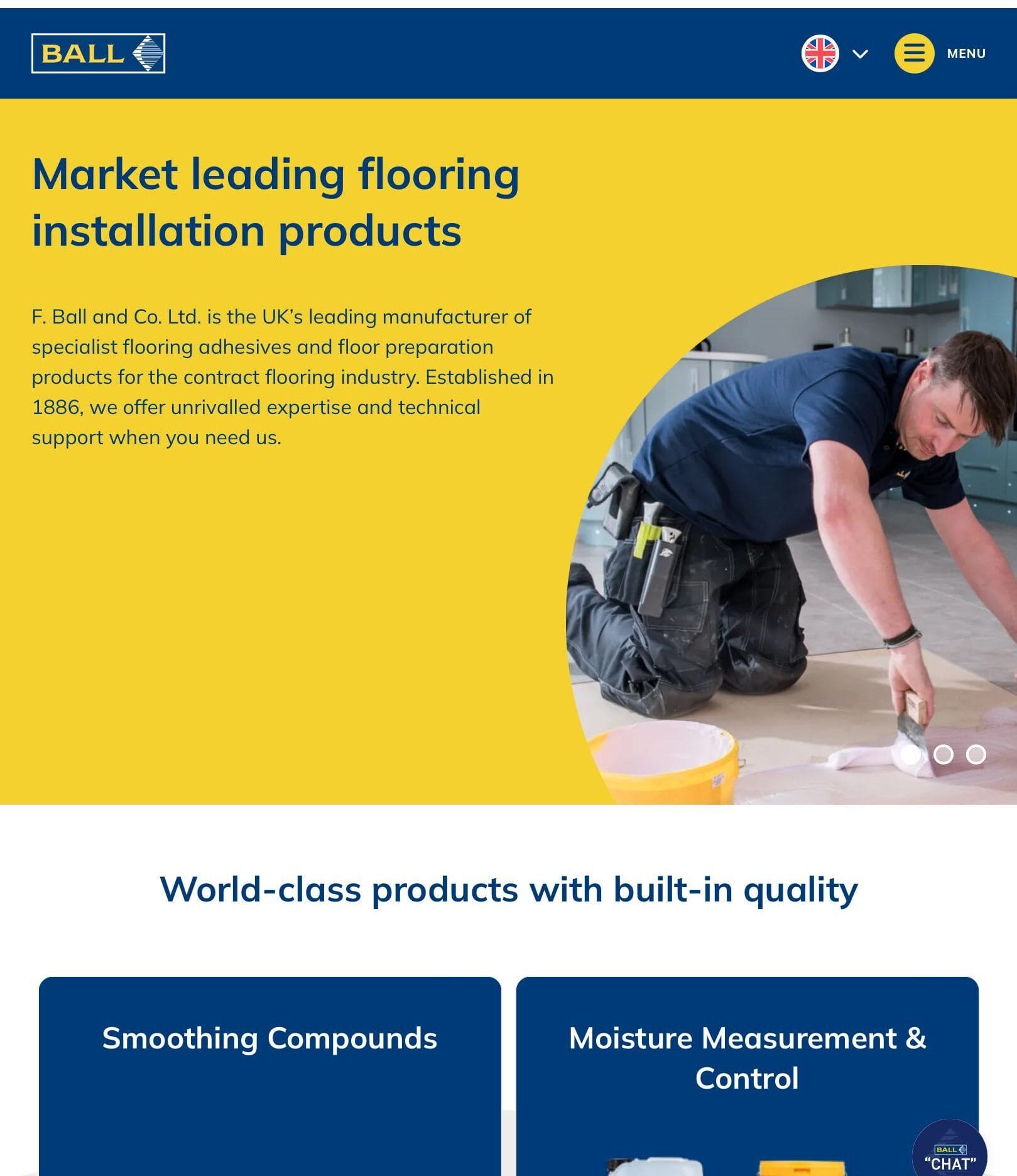 BALL

MENU

Market leading flooring installation products

F. Ball and Co. Ltd. is the UK's leading manufacturer of specialist flooring adhesives and floor preparation products for the contract flooring industry. Established in 1886, we offer unrivalled expertise and technical support when you need us.

World-class products with built-in quality

Smoothing Compounds

Moisture Measurement & Control

BALL
"CHAT"